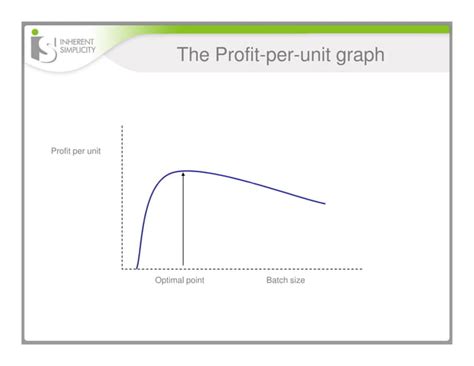 iS INHERENT SIMPLICITY

The Profit-per-unit graph

Profit per unit

Optimal point

Batch size